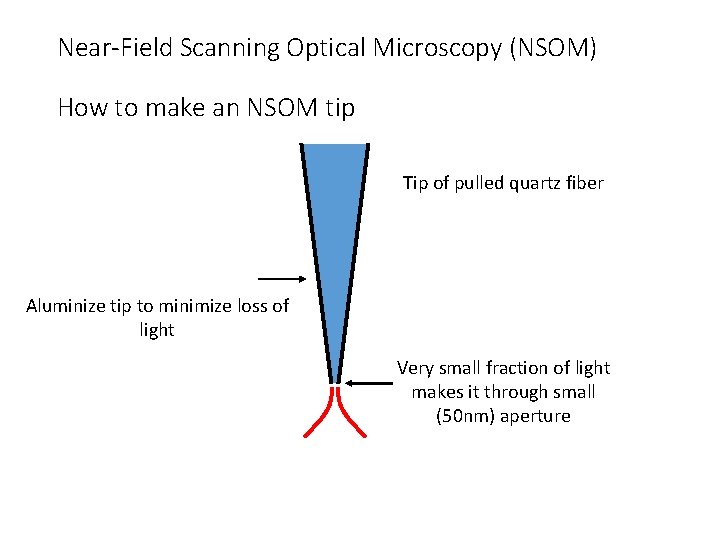 Near-Field Scanning Optical Microscopy (NSOM)

How to make an NSOM tip

Tip of pulled quartz fiber

Aluminize tip to minimize loss of light

Very small fraction of light makes it through small (50nm) aperture